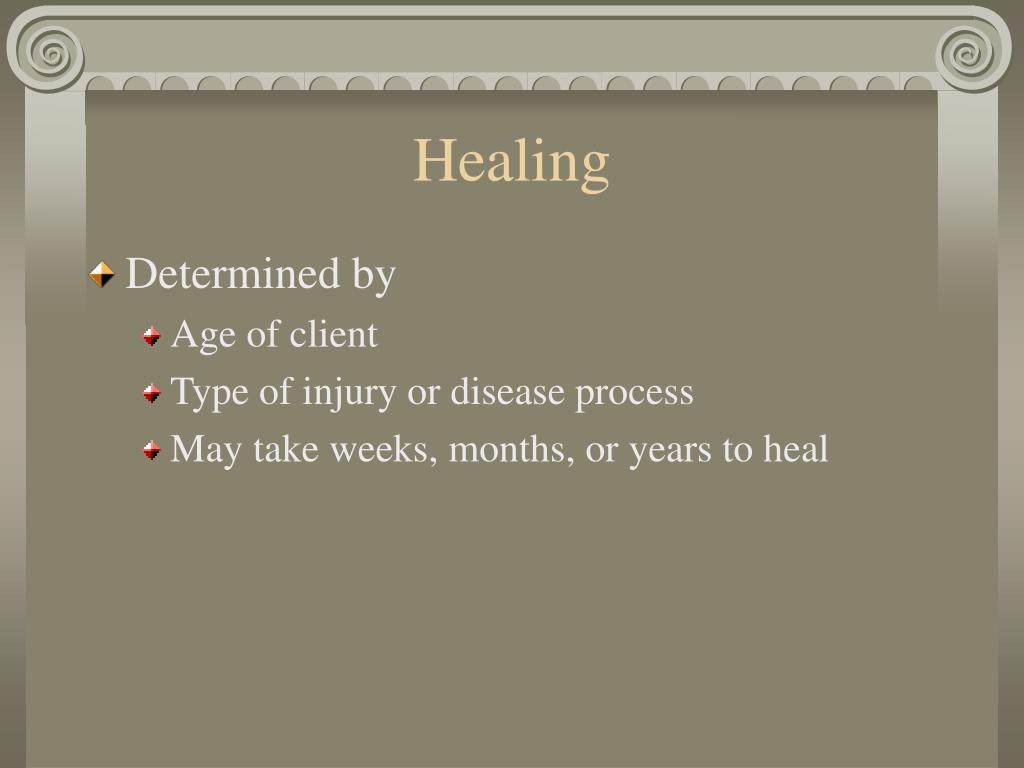 Healing

Determined by

Age of client

Type of injury or disease process

May take weeks, months, or years to heal